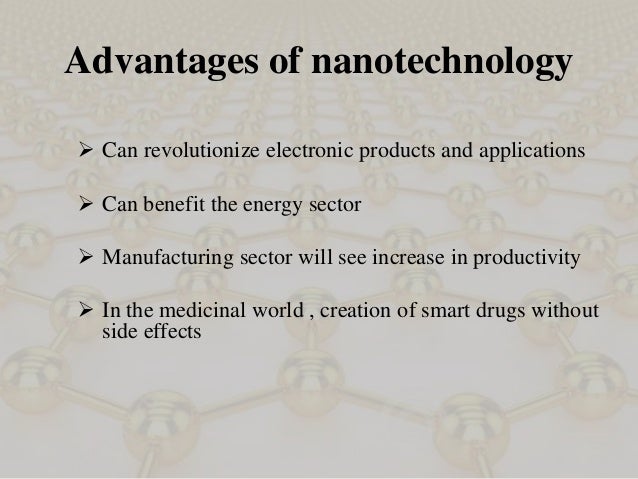 Advantages of nanotechnology

➢ Can revolutionize electronic products and applications

➢ Can benefit the energy sector

➢ Manufacturing sector will see increase in productivity

➢ In the medicinal world , creation of smart drugs without side effects